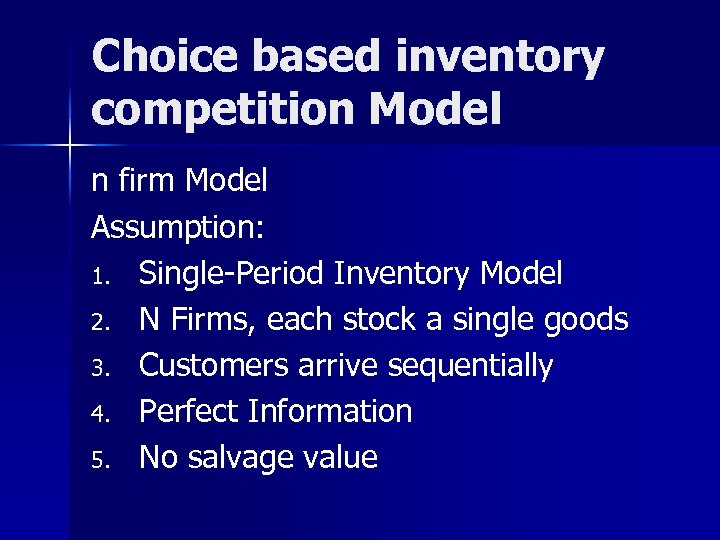 Choice based inventory competition Model

n firm Model

Assumption:

1. Single-Period Inventory Model
2. N Firms, each stock a single goods
3. Customers arrive sequentially
4. Perfect Information
5. No salvage value